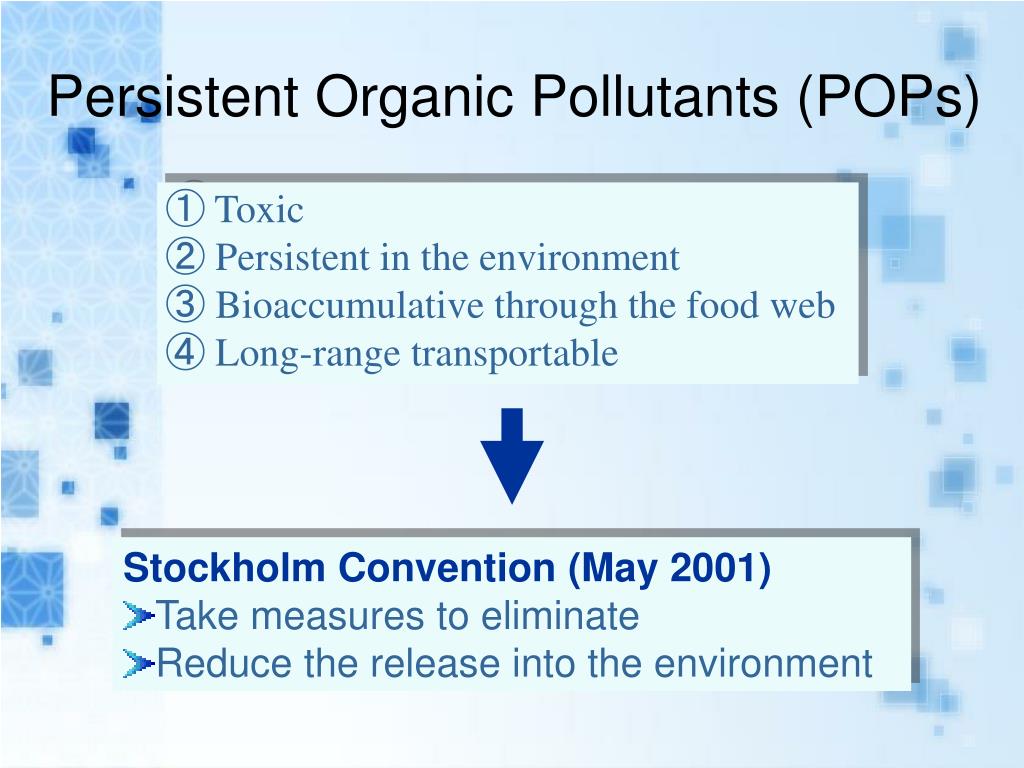 Persistent Organic Pollutants (POPs)

① Toxic
② Persistent in the environment
③ Bioaccumulative through the food web
④ Long-range transportable

Stockholm Convention (May 2001)
Take measures to eliminate
Reduce the release into the environment